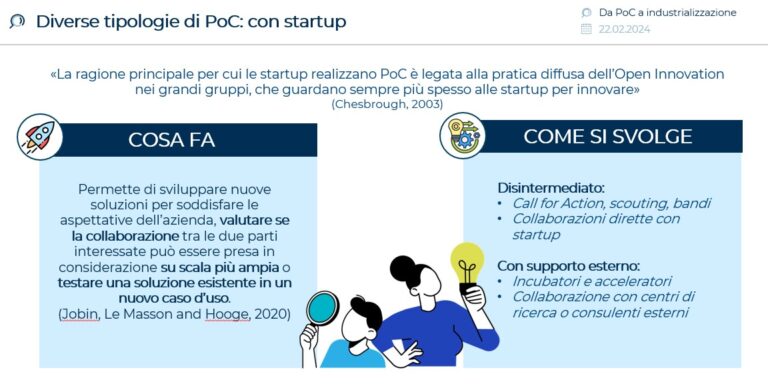 Diverse tipologie di PoC: con startup

Da PoC a industrializzazione
22.02.2024

«La ragione principale per cui le startup realizzano PoC è legata alla pratica diffusa dell'Open Innovation nei grandi gruppi, che guardano sempre più spesso alle startup per innovare»
(Chesbrough, 2003)

COSA FA

Permette di sviluppare nuove soluzioni per soddisfare le aspettative dell'azienda, valutare se la collaborazione tra le due parti interessate può essere presa in considerazione su scala più ampia o testare una soluzione esistente in un nuovo caso d'uso.
(Jobin, Le Masson and Hooge, 2020)

COME SI SVOLGE

Disintermediato:
• Call for Action, scouting, bandi
• Collaborazioni dirette con startup

Con supporto esterno:
• Incubatori e acceleratori
• Collaborazione con centri di ricerca o consulenti esterni